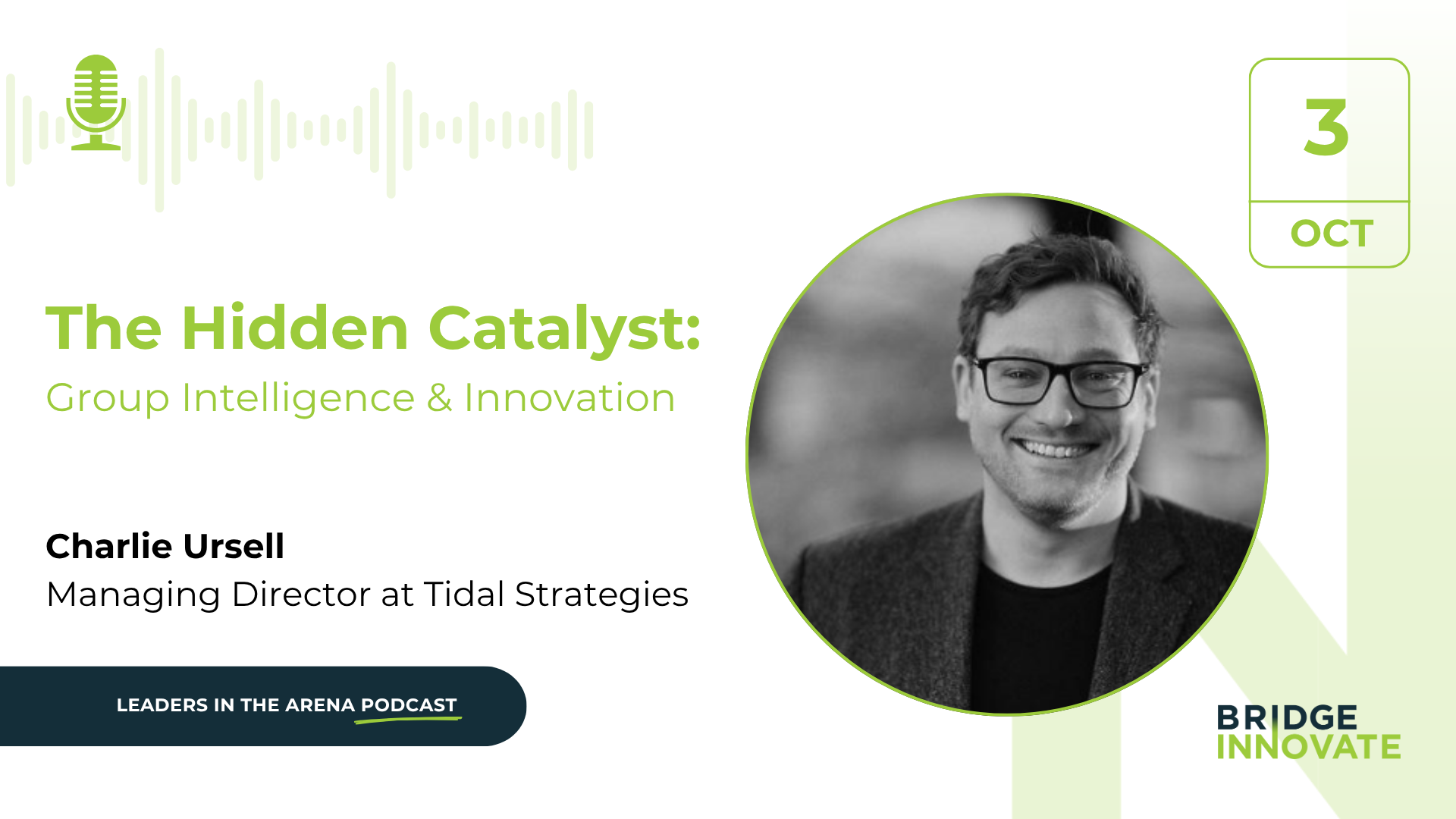 3
OCT

The Hidden Catalyst:
Group Intelligence & Innovation

Charlie Ursell
Managing Director at Tidal Strategies

LEADERS IN THE ARENA PODCAST

BRIDGE
INNOVATE